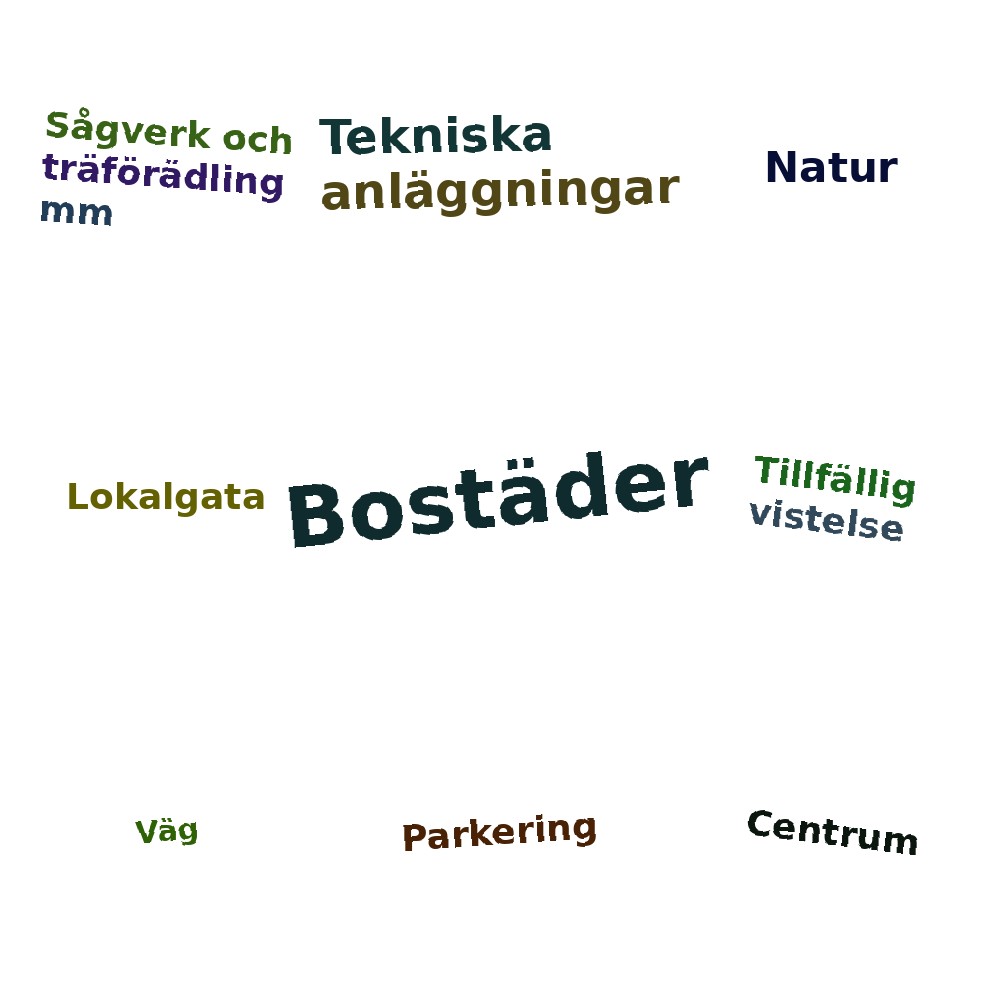 Sågverk och träförädling mm

Tekniska anläggningar

Natur

Lokalgata

Bostäder

Tillfällig vistelse

Väg

Parkering

Centrum